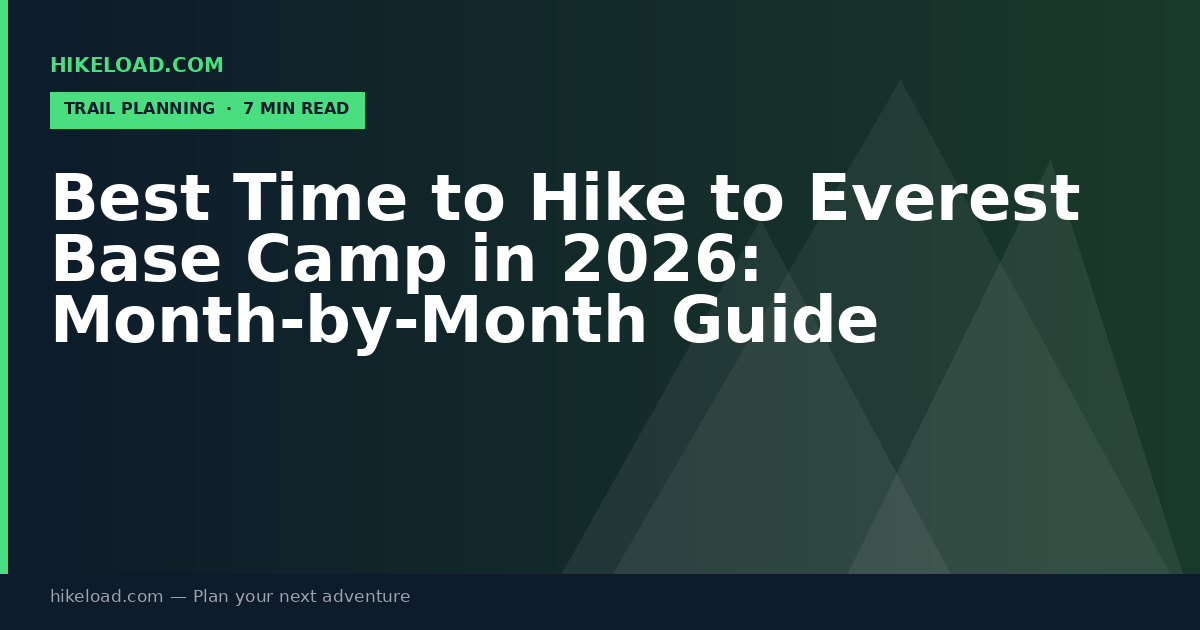 HIKELOAD.COM

TRAIL PLANNING · 7 MIN READ

Best Time to Hike to Everest Base Camp in 2026: Month-by-Month Guide

hikeload.com — Plan your next adventure